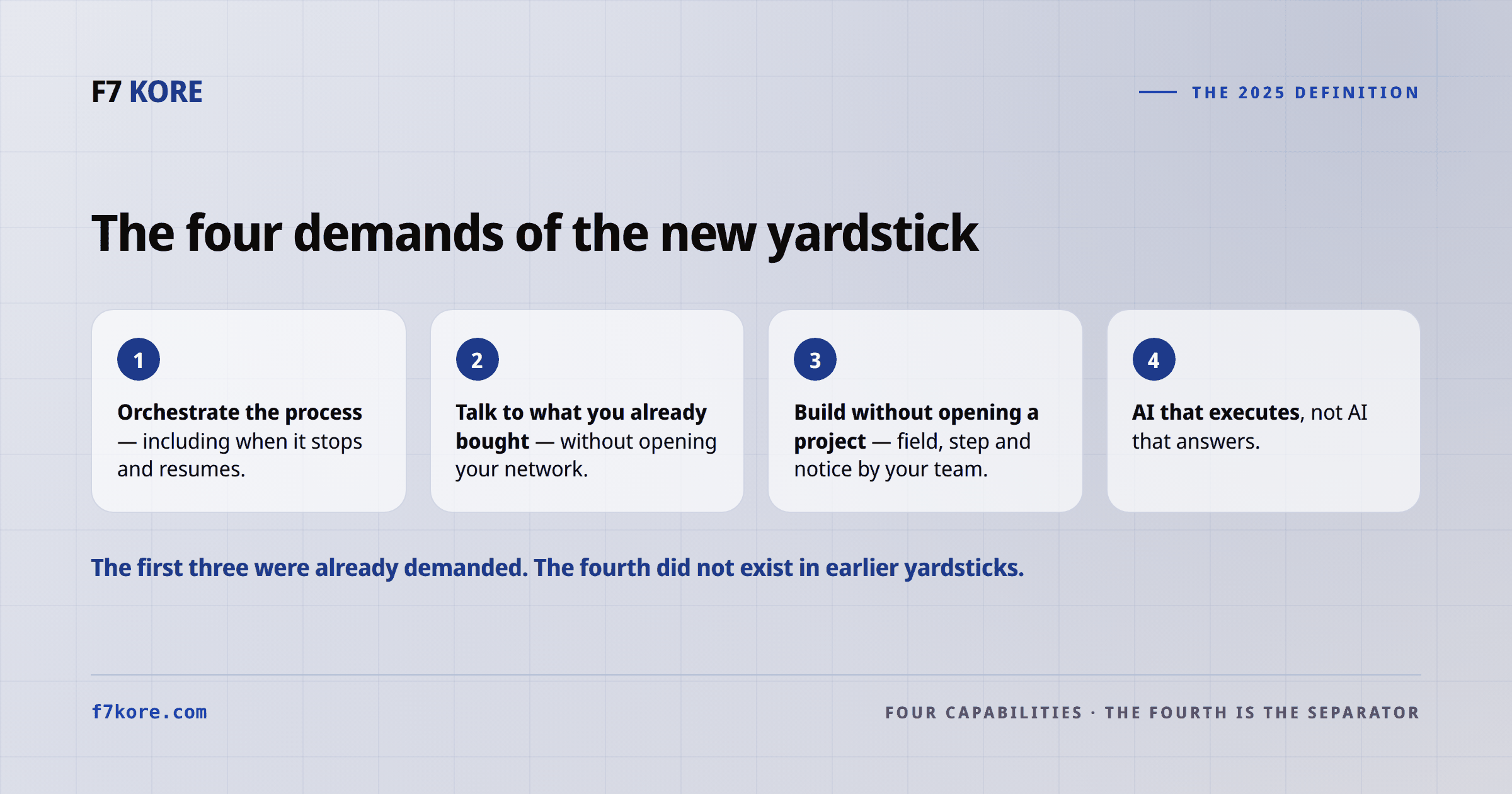 F7 KORE

THE 2025 DEFINITION

The four demands of the new yardstick

1

Orchestrate the process — including when it stops and resumes.

2

Talk to what you already bought — without opening your network.

3

Build without opening a project — field, step and notice by your team.

4

AI that executes, not AI that answers.

The first three were already demanded. The fourth did not exist in earlier yardsticks.

f7kore.com

FOUR CAPABILITIES · THE FOURTH IS THE SEPARATOR